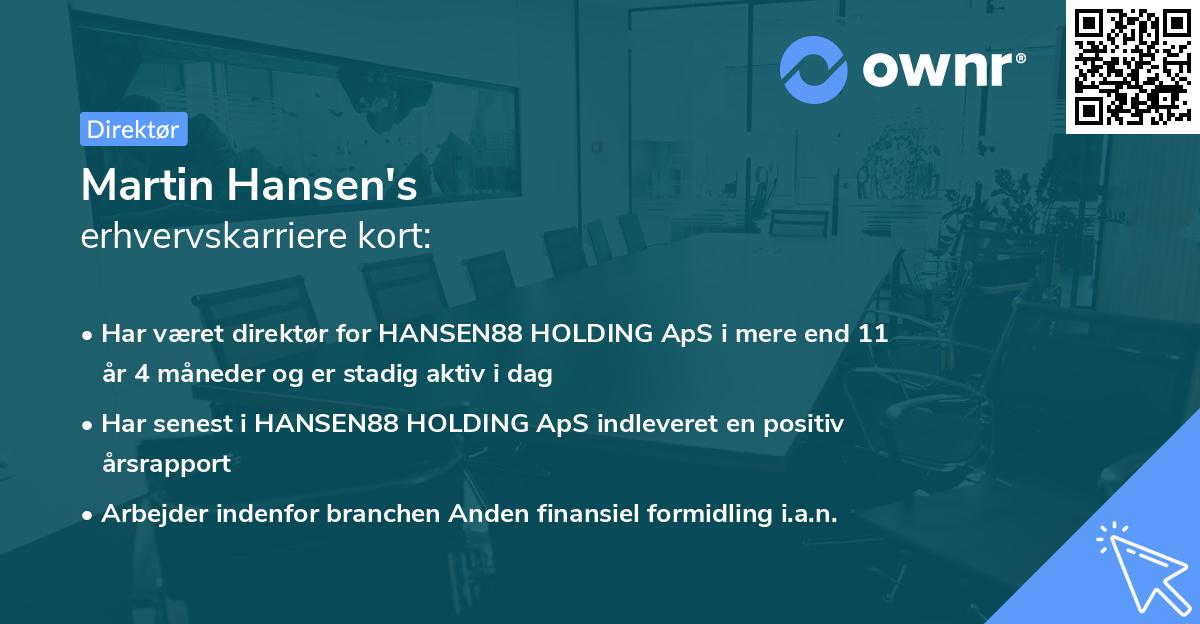 ownr®

Direktør

Martin Hansen's
erhvervskarriere kort:

• Har været direktør for HANSEN88 HOLDING ApS i mere end 11 år 4 måneder og er stadig aktiv i dag

• Har senest i HANSEN88 HOLDING ApS indleveret en positiv årsrapport

• Arbejder indenfor branchen Anden finansiel formidling i.a.n.